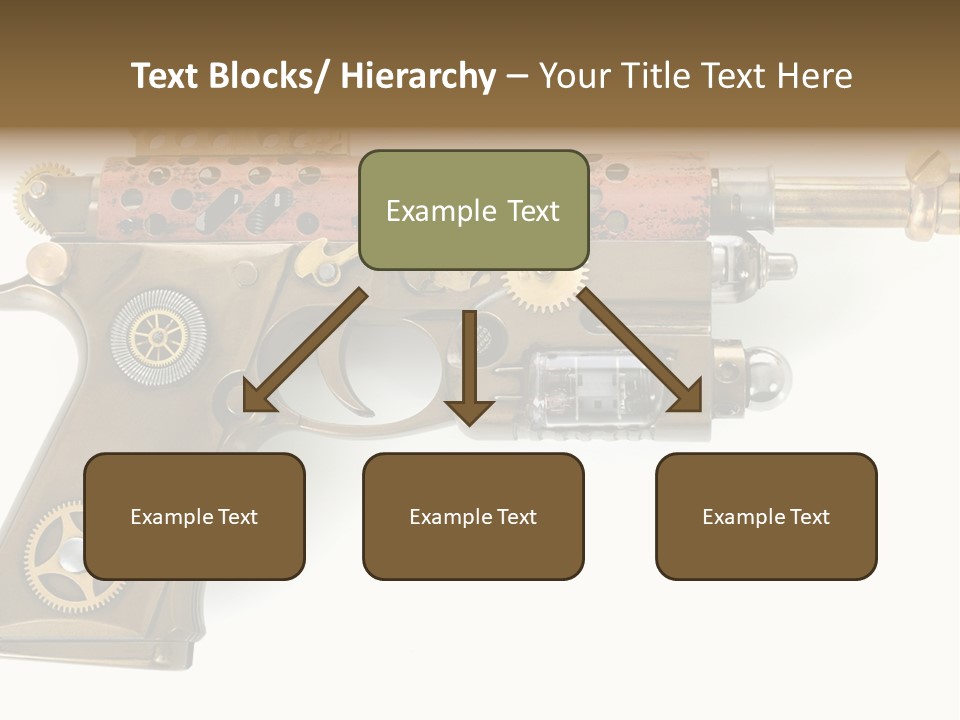 Text Blocks/ Hierarchy – Your Title Text Here

Example Text

Example Text

Example Text

Example Text